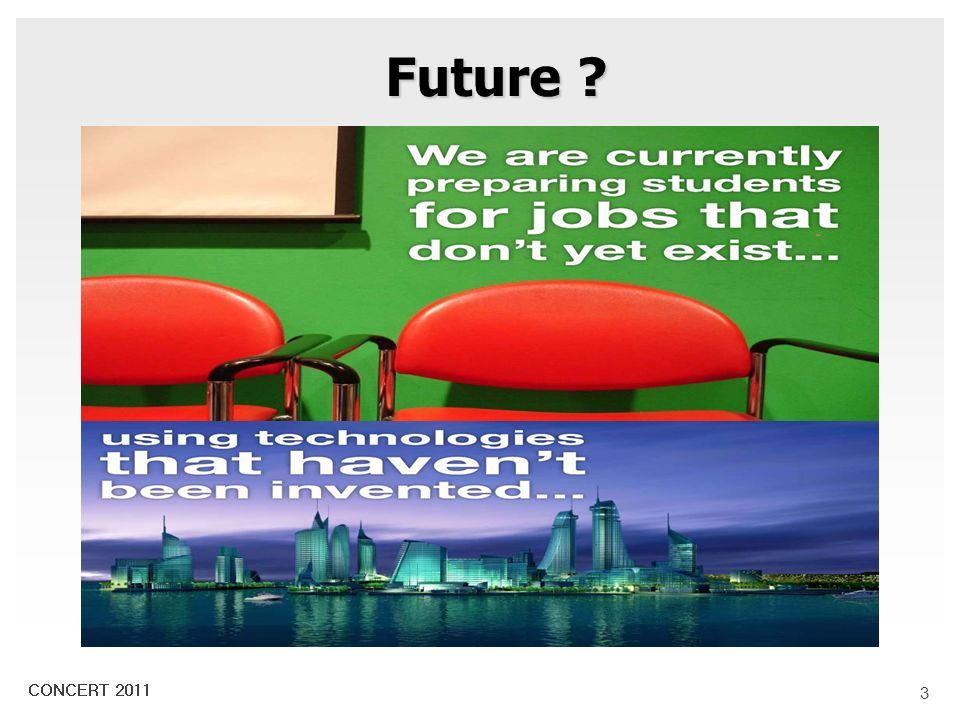 Future ?

We are currently preparing students for jobs that don't yet exist...

using technologies that haven't been invented...

CONCERT 2011

3